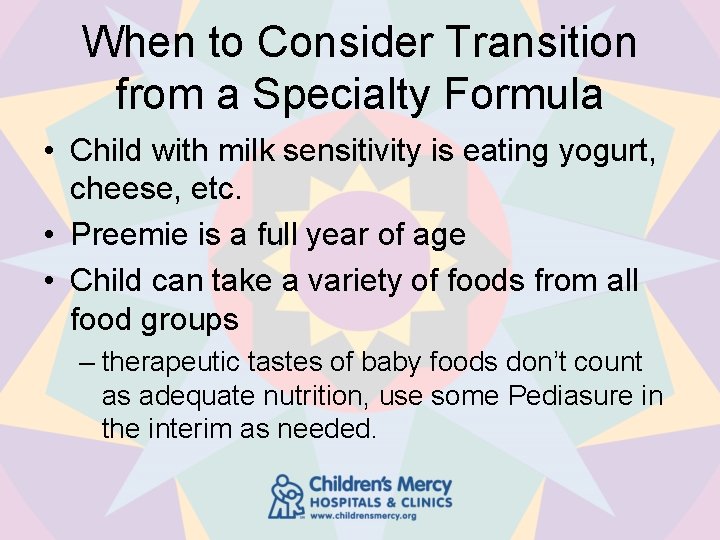 When to Consider Transition from a Specialty Formula

• Child with milk sensitivity is eating yogurt, cheese, etc.
• Preemie is a full year of age
• Child can take a variety of foods from all food groups
– therapeutic tastes of baby foods don't count as adequate nutrition, use some Pediasure in the interim as needed.

Children's Mercy
HOSPITALS & CLINICS
www.childrensmercy.org